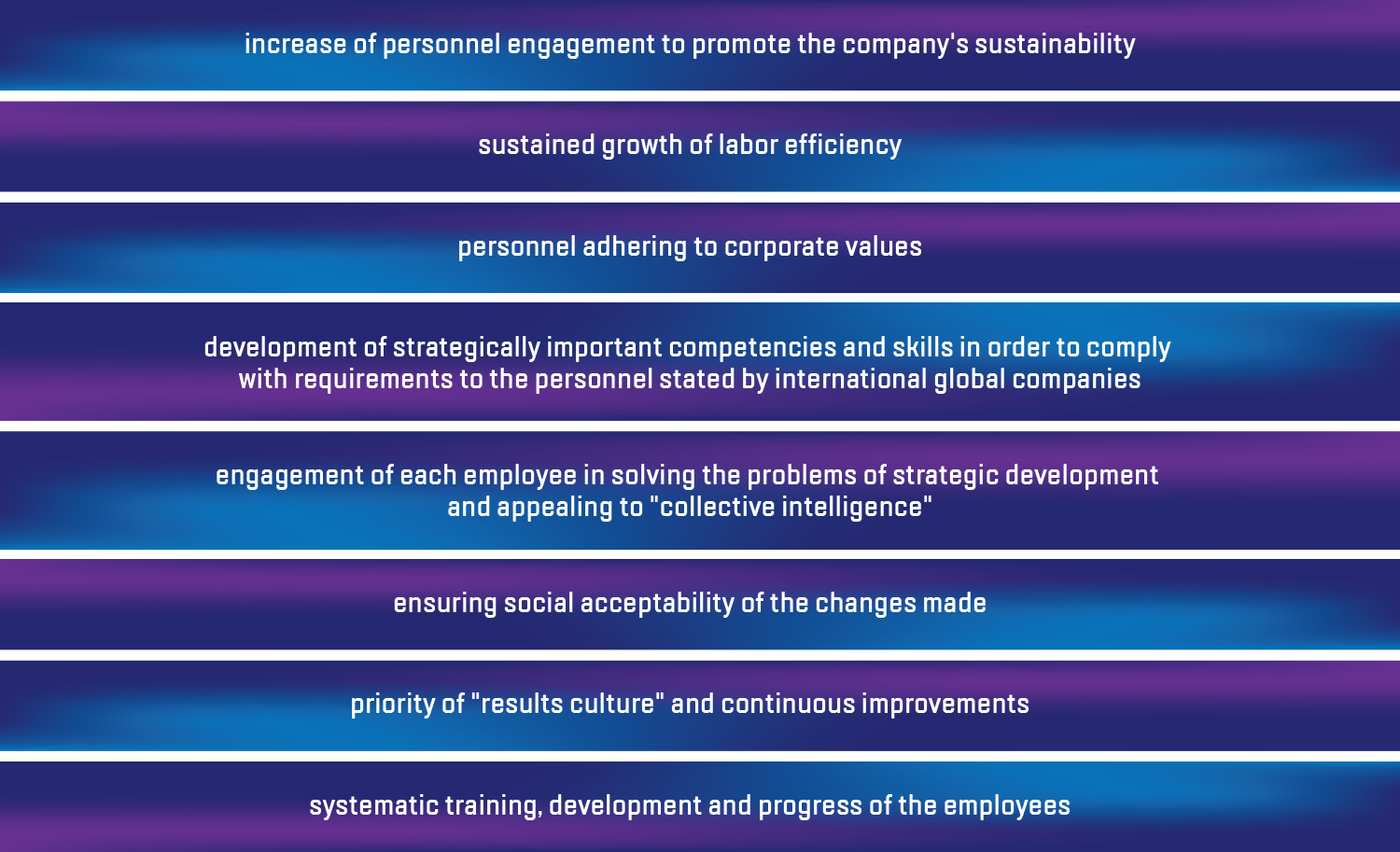 increase of personnel engagement to promote the company's sustainability

sustained growth of labor efficiency

personnel adhering to corporate values

development of strategically important competencies and skills in order to comply with requirements to the personnel stated by international global companies

engagement of each employee in solving the problems of strategic development and appealing to "collective intelligence"

ensuring social acceptability of the changes made

priority of "results culture" and continuous improvements

systematic training, development and progress of the employees